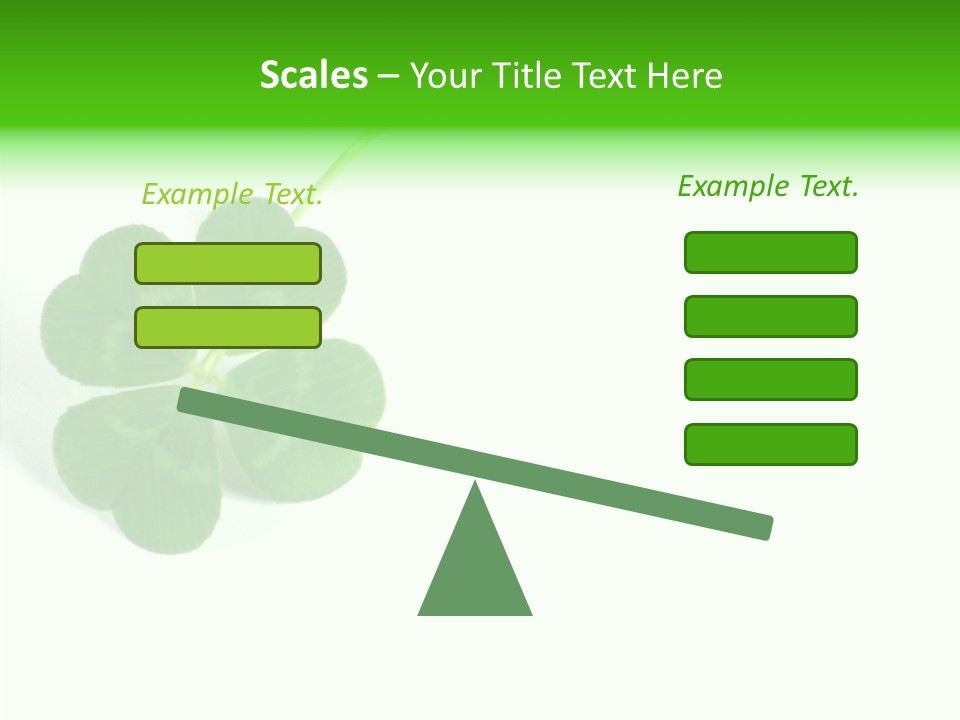 Scales – Your Title Text Here

Example Text.

Example Text.